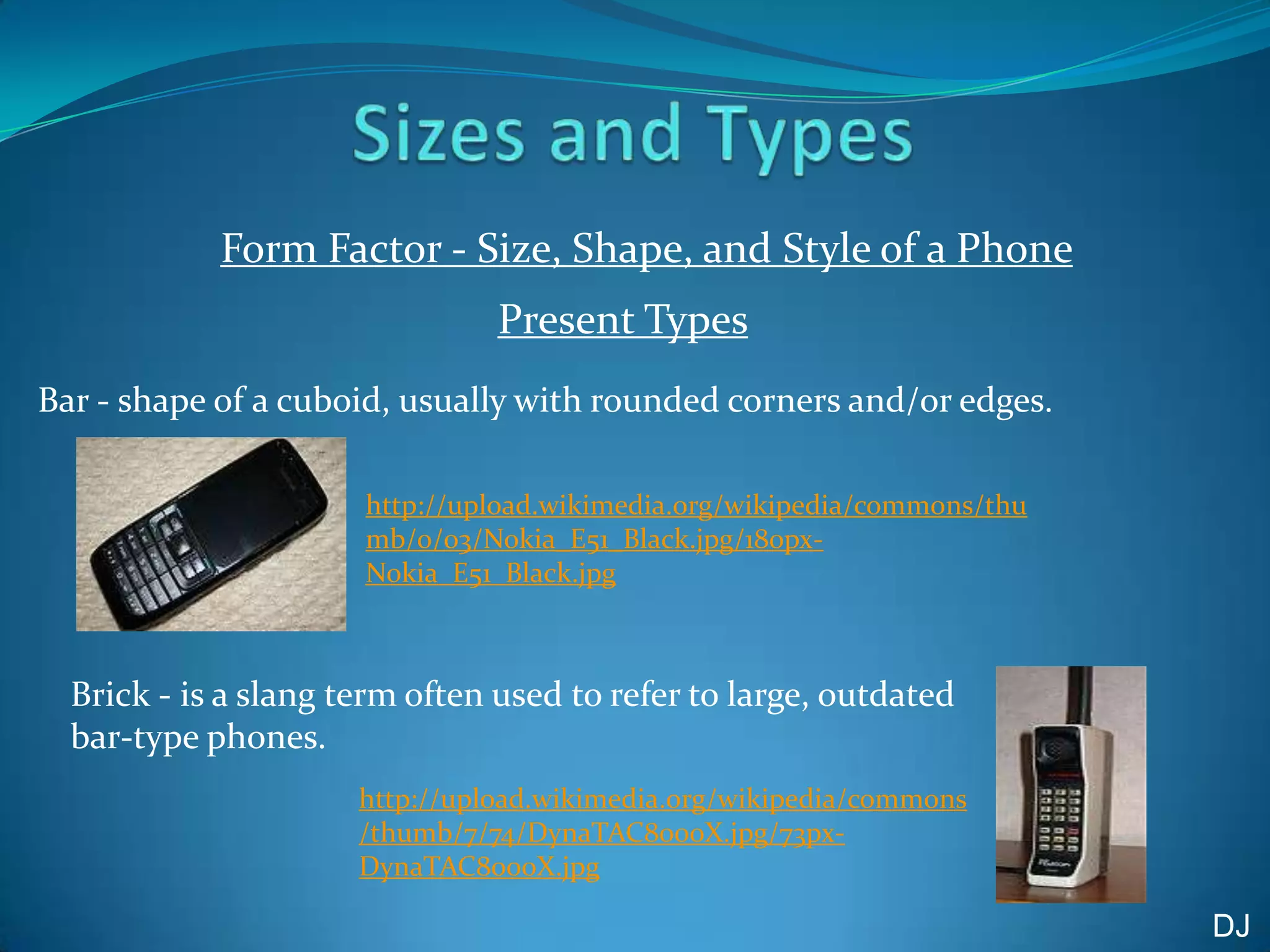 Sizes and Types

Form Factor - Size, Shape, and Style of a Phone

Present Types

Bar - shape of a cuboid, usually with rounded corners and/or edges.

http://upload.wikimedia.org/wikipedia/commons/thumb/0/03/Nokia_E51_Black.jpg/180px-Nokia_E51_Black.jpg

Brick - is a slang term often used to refer to large, outdated bar-type phones.

http://upload.wikimedia.org/wikipedia/commons/thumb/7/74/DynaTAC8000X.jpg/73px-DynaTAC8000X.jpg

DJ